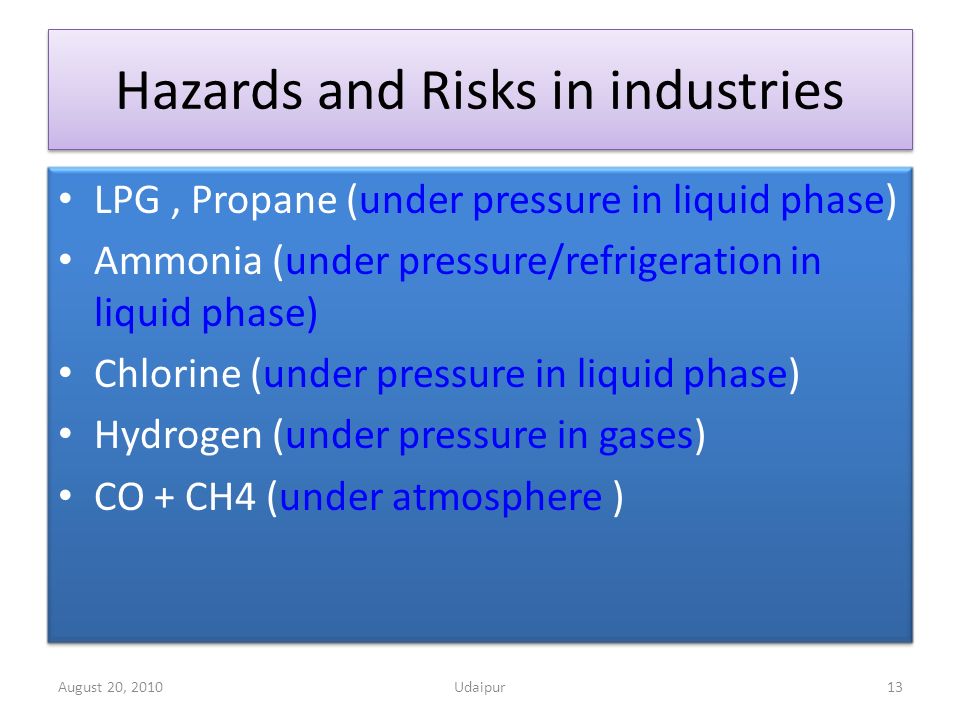 Hazards and Risks in industries

• LPG , Propane (under pressure in liquid phase)
• Ammonia (under pressure/refrigeration in liquid phase)
• Chlorine (under pressure in liquid phase)
• Hydrogen (under pressure in gases)
• CO + CH4 (under atmosphere )

August 20, 2010

Udaipur

13